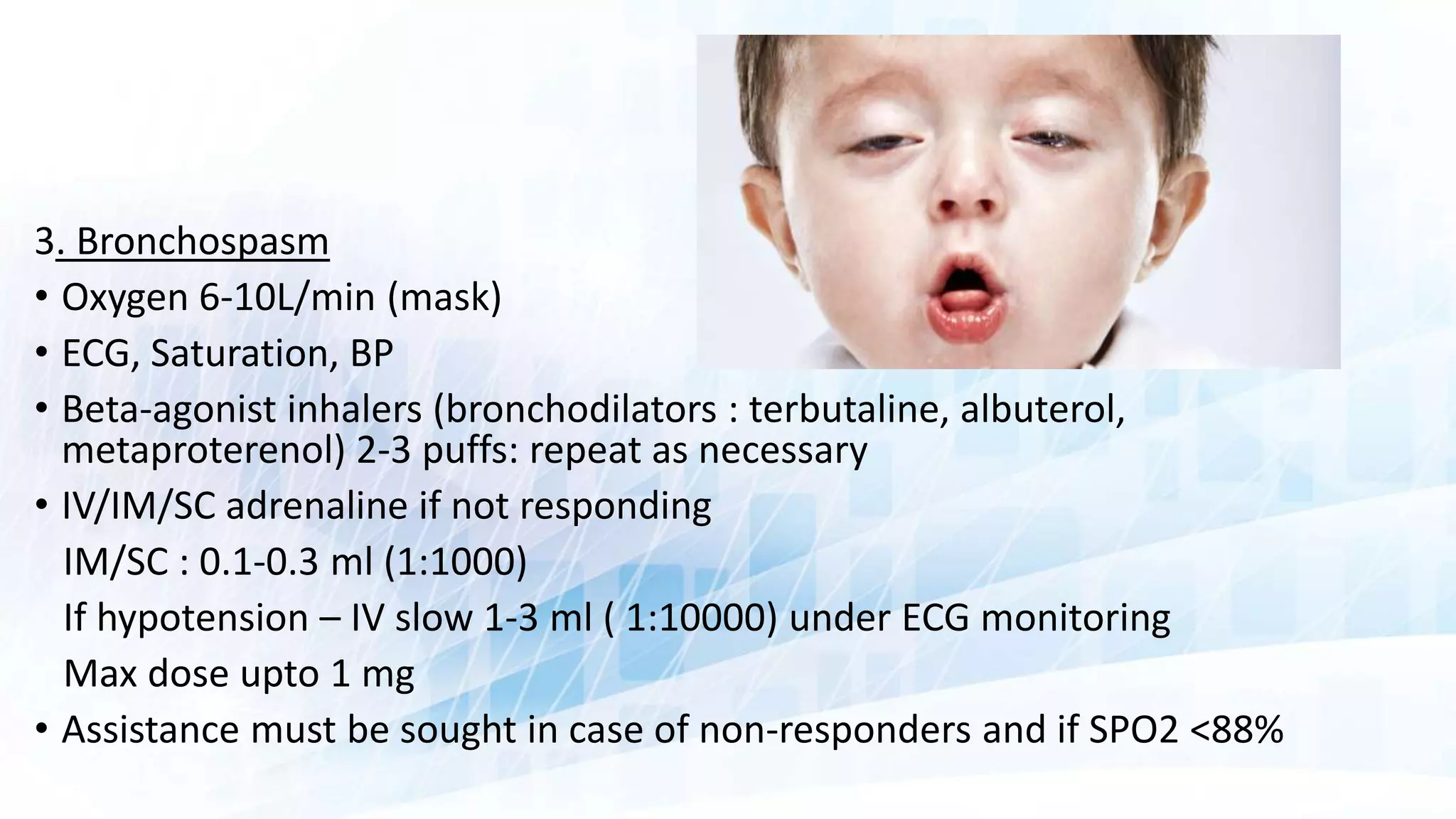 3. Bronchospasm

• Oxygen 6-10L/min (mask)
• ECG, Saturation, BP
• Beta-agonist inhalers (bronchodilators : terbutaline, albuterol, metaproterenol) 2-3 puffs: repeat as necessary
• IV/IM/SC adrenaline if not responding

IM/SC : 0.1-0.3 ml (1:1000)

If hypotension – IV slow 1-3 ml ( 1:10000) under ECG monitoring

Max dose upto 1 mg

• Assistance must be sought in case of non-responders and if SPO2 <88%